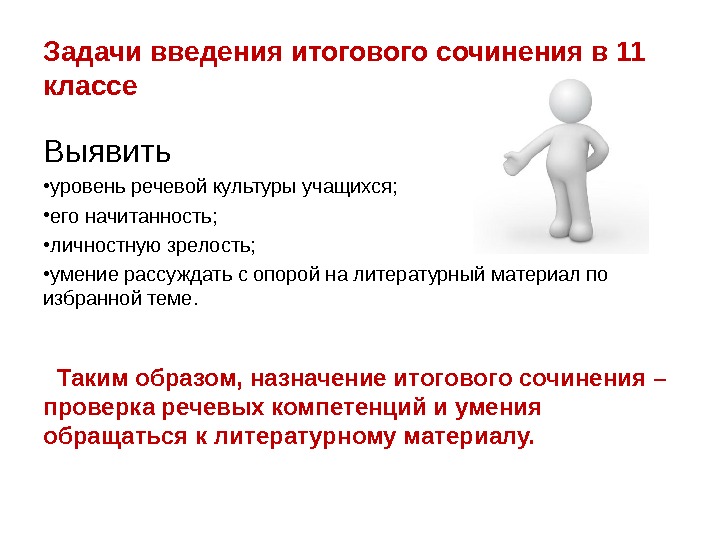 Задачи введения итогового сочинения в 11 классе

Выявить
•уровень речевой культуры учащихся;
•его начитанность;
•личностную зрелость;
•умение рассуждать с опорой на литературный материал по избранной теме.

Таким образом, назначение итогового сочинения – проверка речевых компетенций и умения обращаться к литературному материалу.